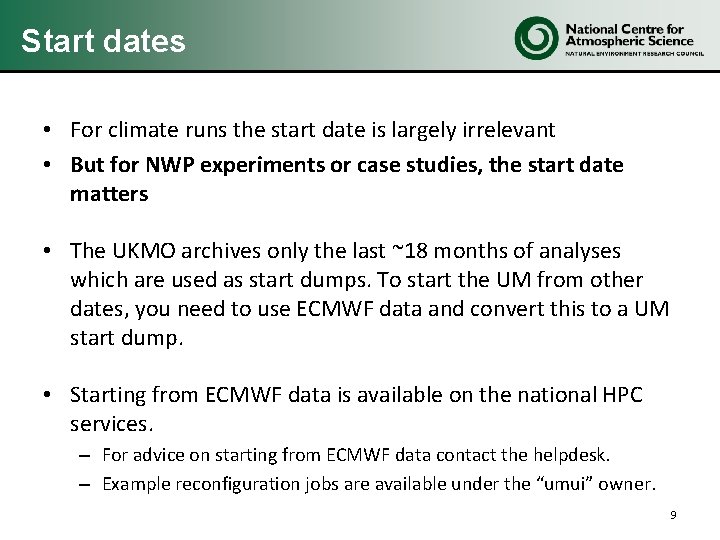 Start dates

National Centre for Atmospheric Science
NATURAL ENVIRONMENT RESEARCH COUNCIL

• For climate runs the start date is largely irrelevant
• But for NWP experiments or case studies, the start date matters

• The UKMO archives only the last ~18 months of analyses which are used as start dumps. To start the UM from other dates, you need to use ECMWF data and convert this to a UM start dump.

• Starting from ECMWF data is available on the national HPC services.
– For advice on starting from ECMWF data contact the helpdesk.
– Example reconfiguration jobs are available under the “umui” owner.

9